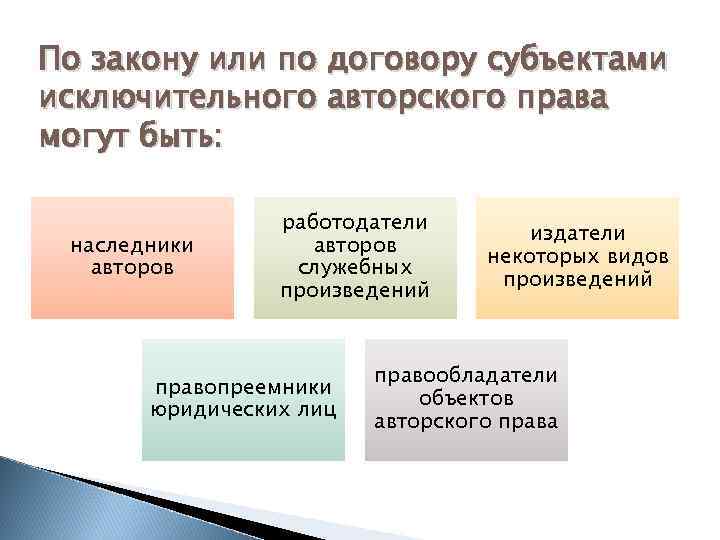 По закону или по договору субъектами исключительного авторского права могут быть:

наследники авторов

работодатели авторов служебных произведений

издатели некоторых видов произведений

правопреемники юридических лиц

правообладатели объектов авторского права